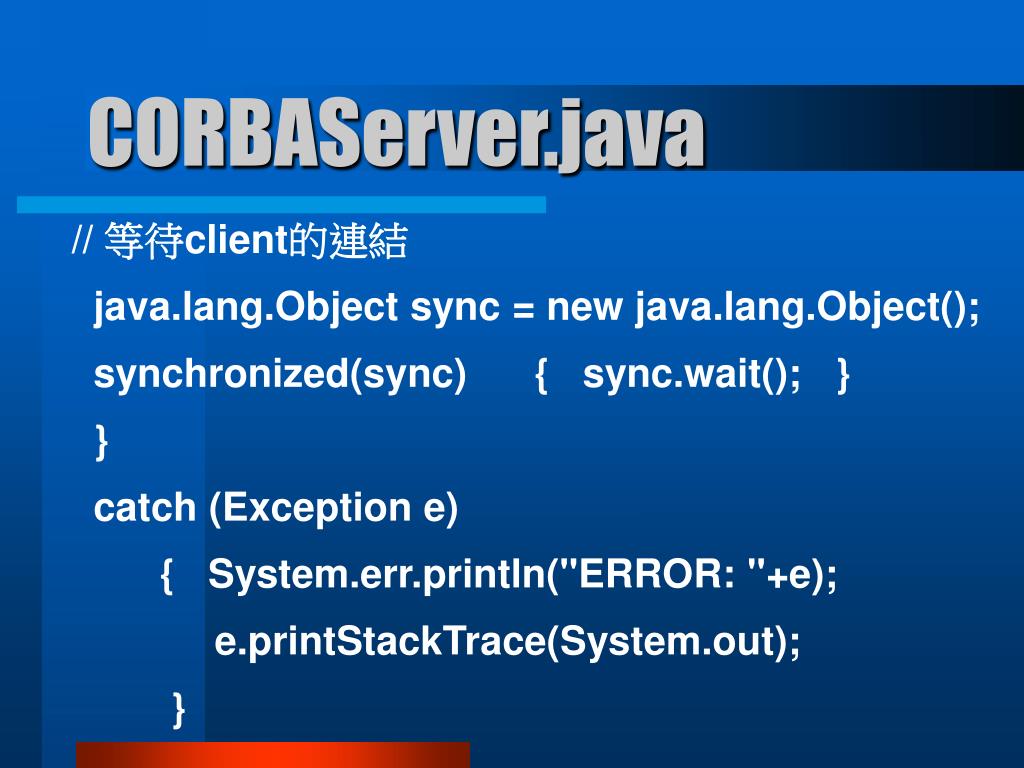 CORBAServer.java

// 等待client的連結

java.lang.Object sync = new java.lang.Object();

synchronized(sync) { sync.wait(); }

}

catch (Exception e)

{ System.err.println("ERROR: "+e);

e.printStackTrace(System.out);

}